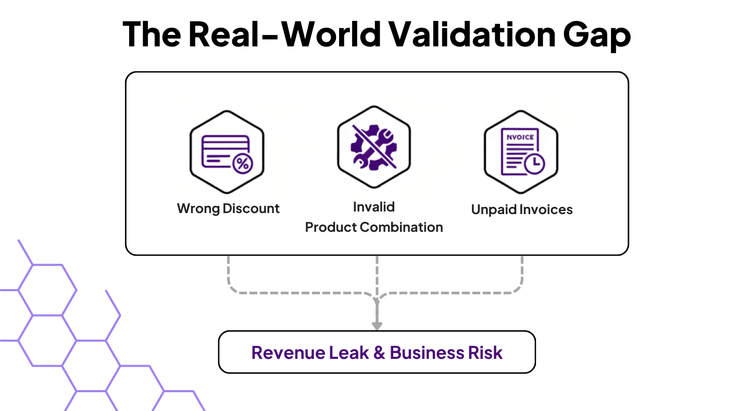 The Real-World Validation Gap

Wrong Discount

Invalid Product Combination

NVOICE

Unpaid Invoices

Revenue Leak & Business Risk